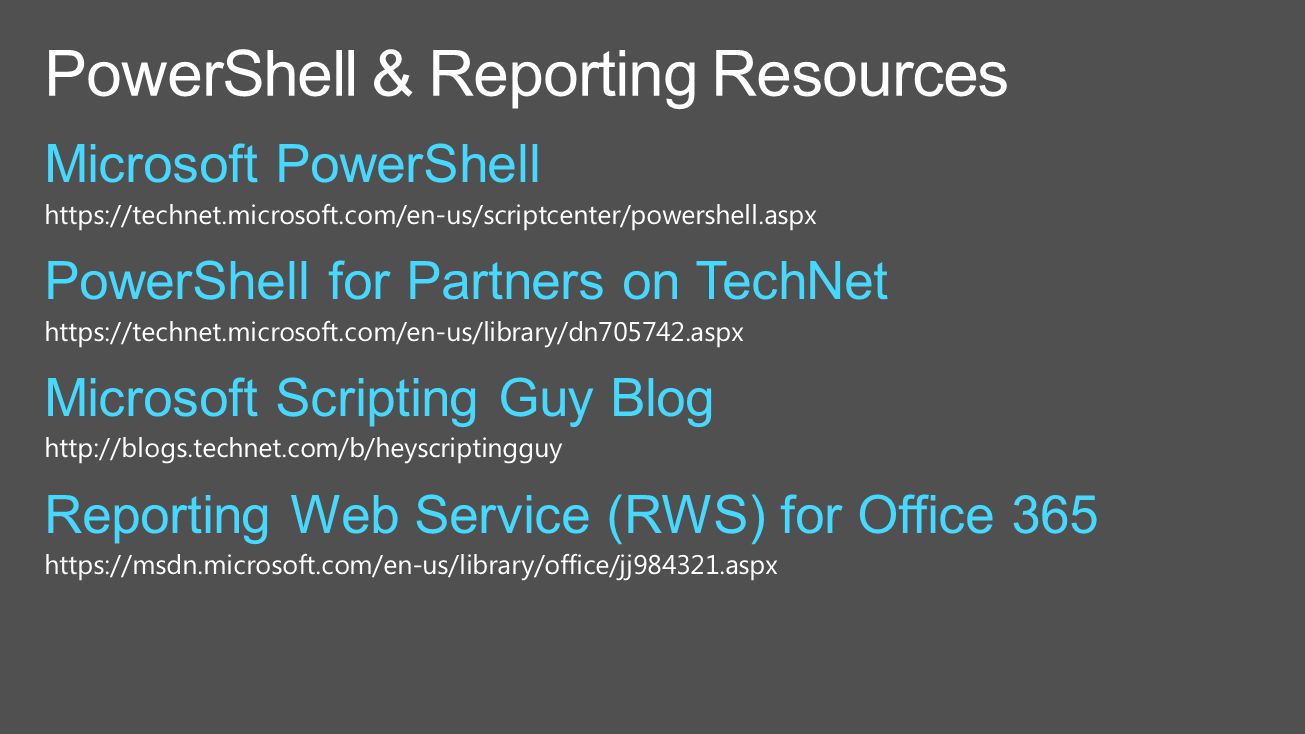 PowerShell & Reporting Resources

Microsoft PowerShell
https://technet.microsoft.com/en-us/scriptcenter/powershell.aspx

PowerShell for Partners on TechNet
https://technet.microsoft.com/en-us/library/dn705742.aspx

Microsoft Scripting Guy Blog
http://blogs.technet.com/b/heyscriptingguy

Reporting Web Service (RWS) for Office 365
https://msdn.microsoft.com/en-us/library/office/jj984321.aspx